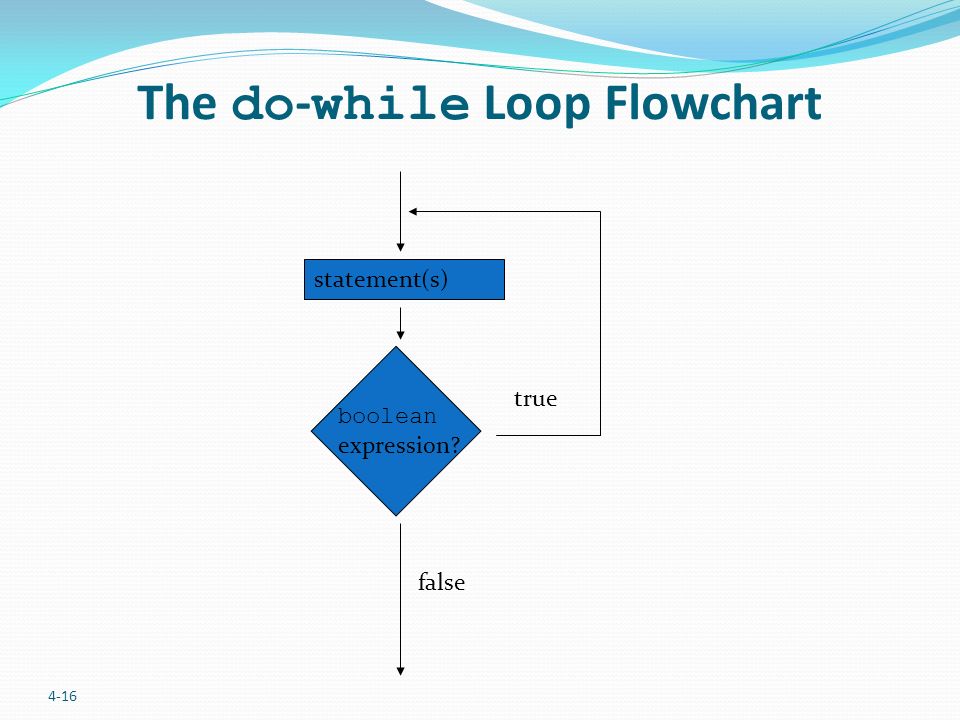 The do-while Loop Flowchart

statement(s)

boolean expression?

true

false

4-16